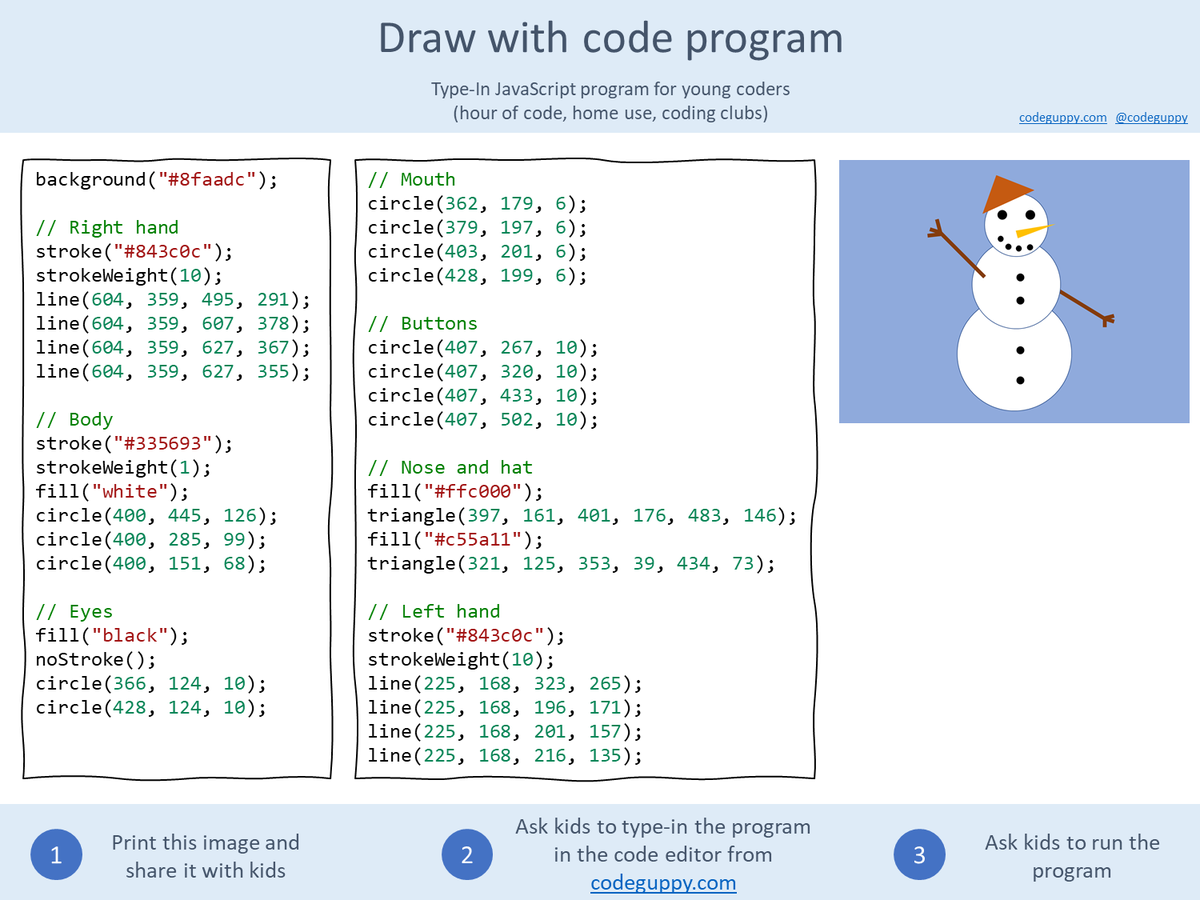 Draw with code program

Type-In JavaScript program for young coders
(hour of code, home use, coding clubs)

codeguppy.com @codeguppy

background("#8faadc");

// Right hand
stroke("#843c0c");
strokeWeight(10);
line(604, 359, 495, 291);
line(604, 359, 607, 378);
line(604, 359, 627, 367);
line(604, 359, 627, 355);

// Body
stroke("#335693");
strokeWeight(1);
fill("white");
circle(400, 445, 126);
circle(400, 285, 99);
circle(400, 151, 68);

// Eyes
fill("black");
noStroke();
circle(366, 124, 10);
circle(428, 124, 10);

// Mouth
circle(362, 179, 6);
circle(379, 197, 6);
circle(403, 201, 6);
circle(428, 199, 6);

// Buttons
circle(407, 267, 10);
circle(407, 320, 10);
circle(407, 433, 10);
circle(407, 502, 10);

// Nose and hat
fill("#ffc000");
triangle(397, 161, 401, 176, 483, 146);
fill("#c55a11");
triangle(321, 125, 353, 39, 434, 73);

// Left hand
stroke("#843c0c");
strokeWeight(10);
line(225, 168, 323, 265);
line(225, 168, 196, 171);
line(225, 168, 201, 157);
line(225, 168, 216, 135);

1 Print this image and share it with kids

2 Ask kids to type-in the program in the code editor from codeguppy.com

3 Ask kids to run the program